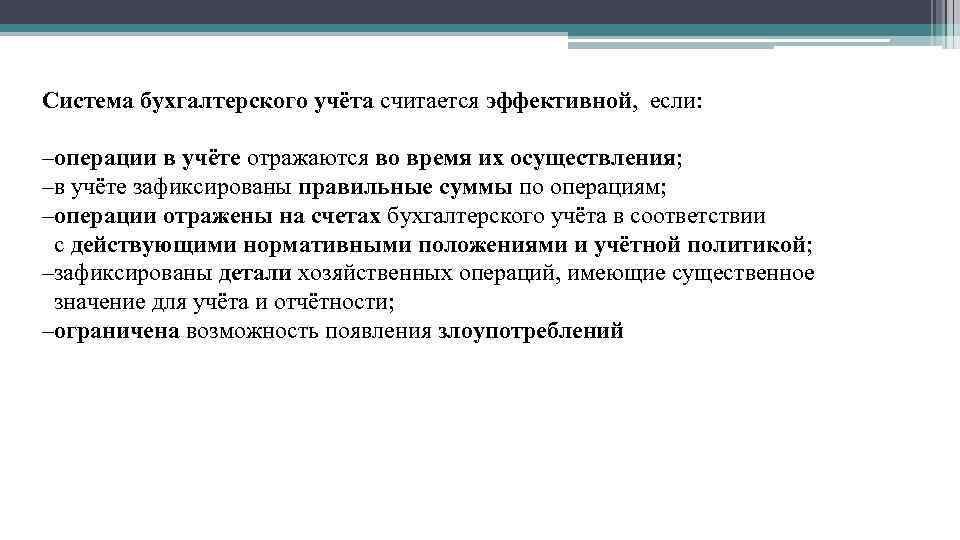 Система бухгалтерского учёта считается эффективной, если:

–операции в учёте отражаются во время их осуществления;
–в учёте зафиксированы правильные суммы по операциям;
–операции отражены на счетах бухгалтерского учёта в соответствии с действующими нормативными положениями и учётной политикой;
–зафиксированы детали хозяйственных операций, имеющие существенное значение для учёта и отчётности;
–ограничена возможность появления злоупотреблений